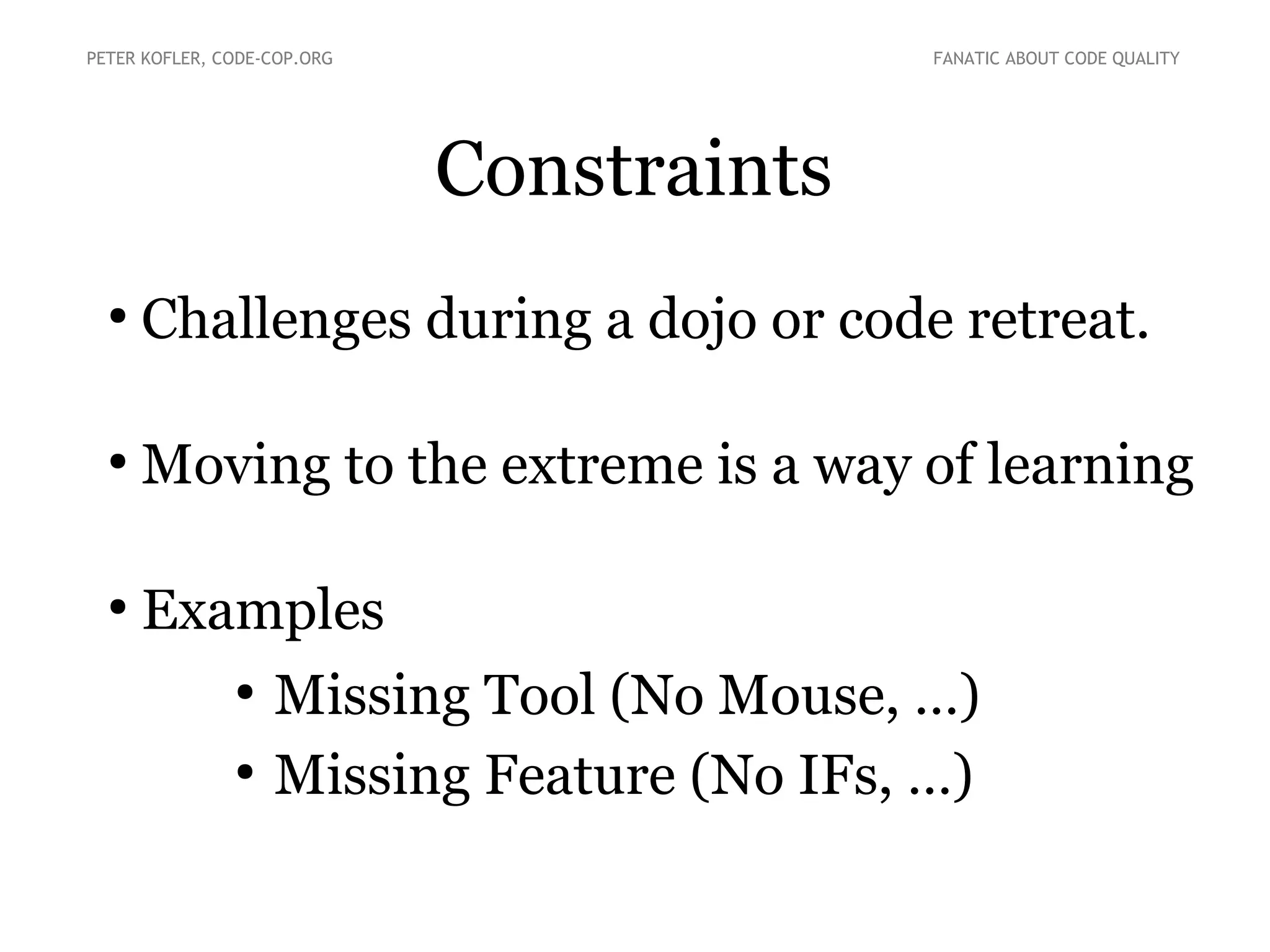 PETER KOFLER, CODE-COP.ORG

FANATIC ABOUT CODE QUALITY

Constraints

• Challenges during a dojo or code retreat.

• Moving to the extreme is a way of learning

• Examples
  • Missing Tool (No Mouse, …)
  • Missing Feature (No IFs, …)